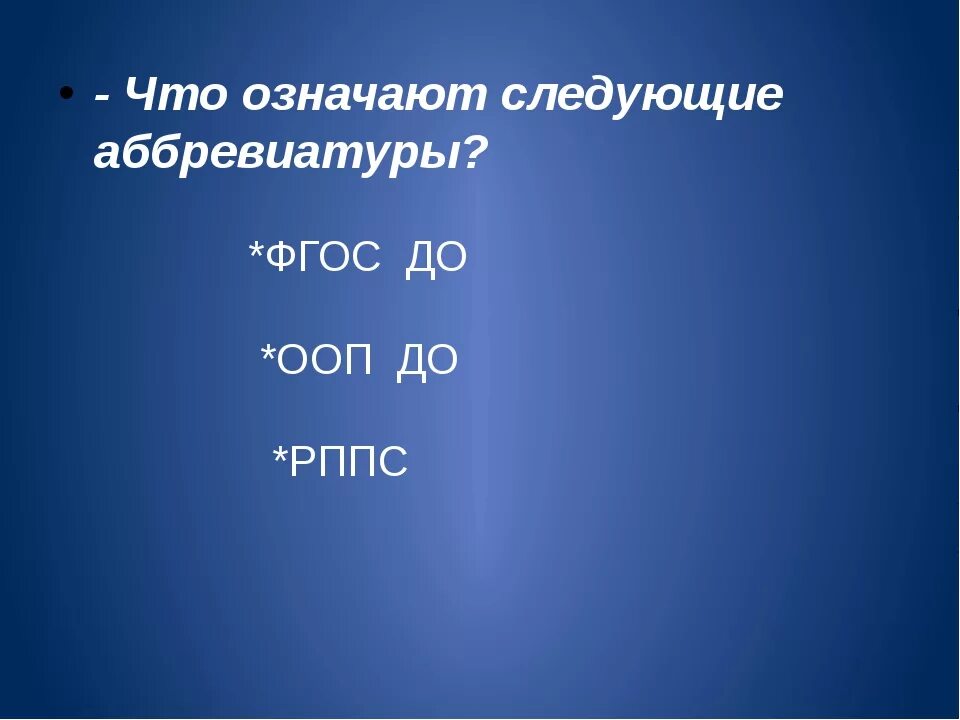 • - Что означают следующие аббревиатуры?

*ФГОС ДО

*ООП ДО

*РППС